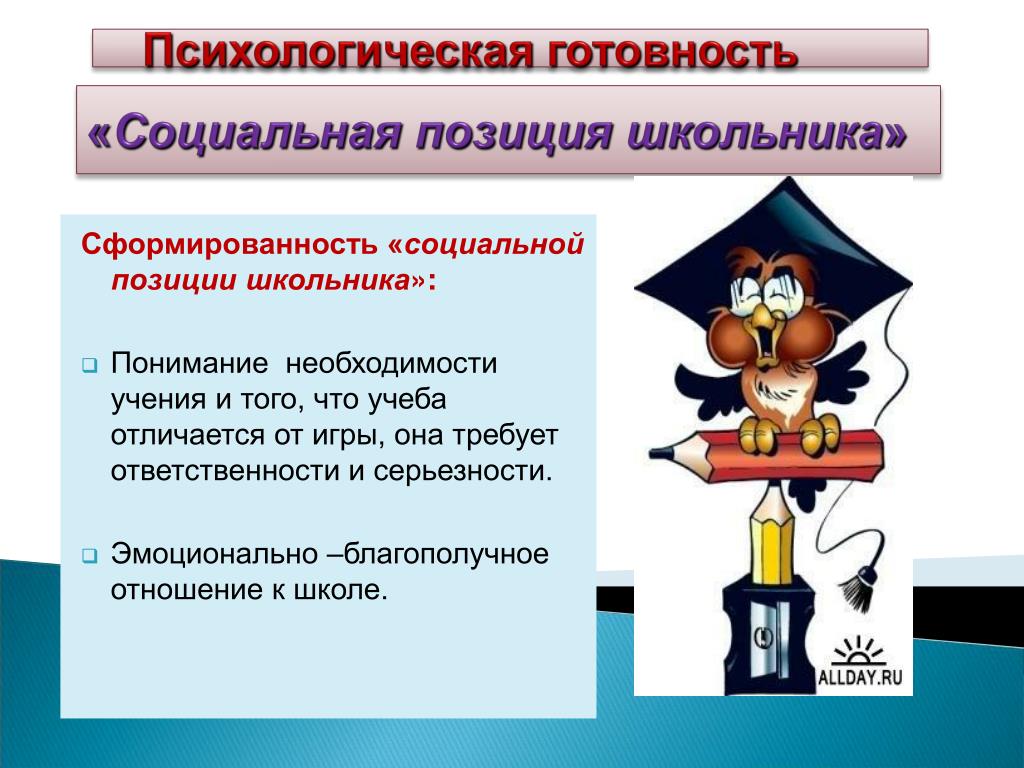 Психологическая готовность

«Социальная позиция школьника»

Сформированность «социальной позиции школьника»:

Понимание необходимости учения и того, что учеба отличается от игры, она требует ответственности и серьезности.

Эмоционально –благополучное отношение к школе.

ALLDAY.RU